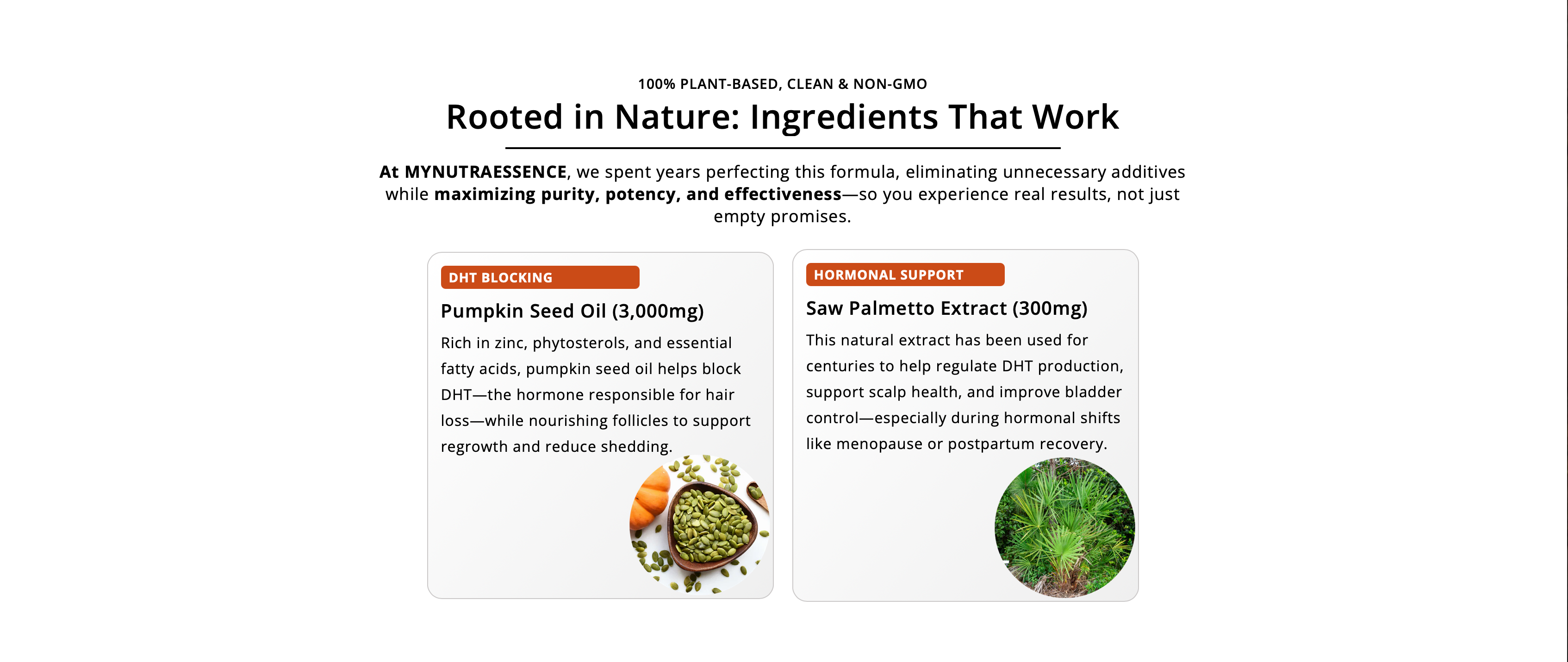 100% PLANT-BASED, CLEAN & NON-GMO

Rooted in Nature: Ingredients That Work

At MYNUTRAESSENCE, we spent years perfecting this formula, eliminating unnecessary additives while maximizing purity, potency, and effectiveness—so you experience real results, not just empty promises.

DHT BLOCKING

Pumpkin Seed Oil (3,000mg)

Rich in zinc, phytosterols, and essential fatty acids, pumpkin seed oil helps block DHT—the hormone responsible for hair loss—while nourishing follicles to support regrowth and reduce shedding.

HORMONAL SUPPORT

Saw Palmetto Extract (300mg)

This natural extract has been used for centuries to help regulate DHT production, support scalp health, and improve bladder control—especially during hormonal shifts like menopause or postpartum recovery.